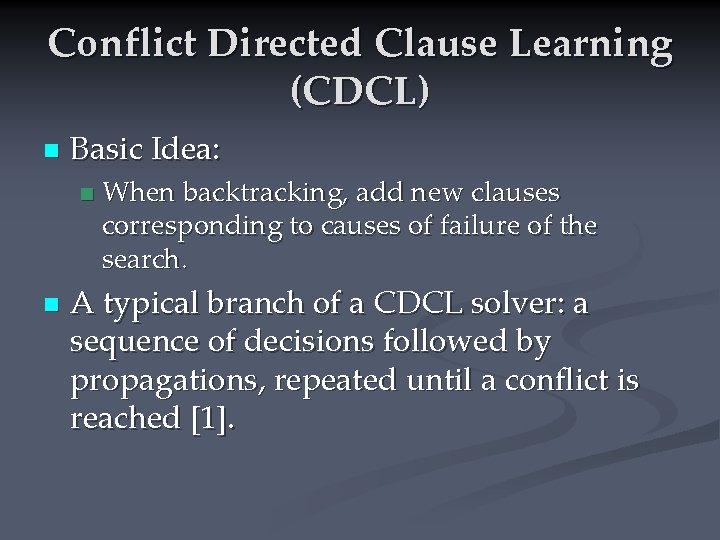 Conflict Directed Clause Learning (CDCL)

Basic Idea:

When backtracking, add new clauses corresponding to causes of failure of the search.

A typical branch of a CDCL solver: a sequence of decisions followed by propagations, repeated until a conflict is reached [1].